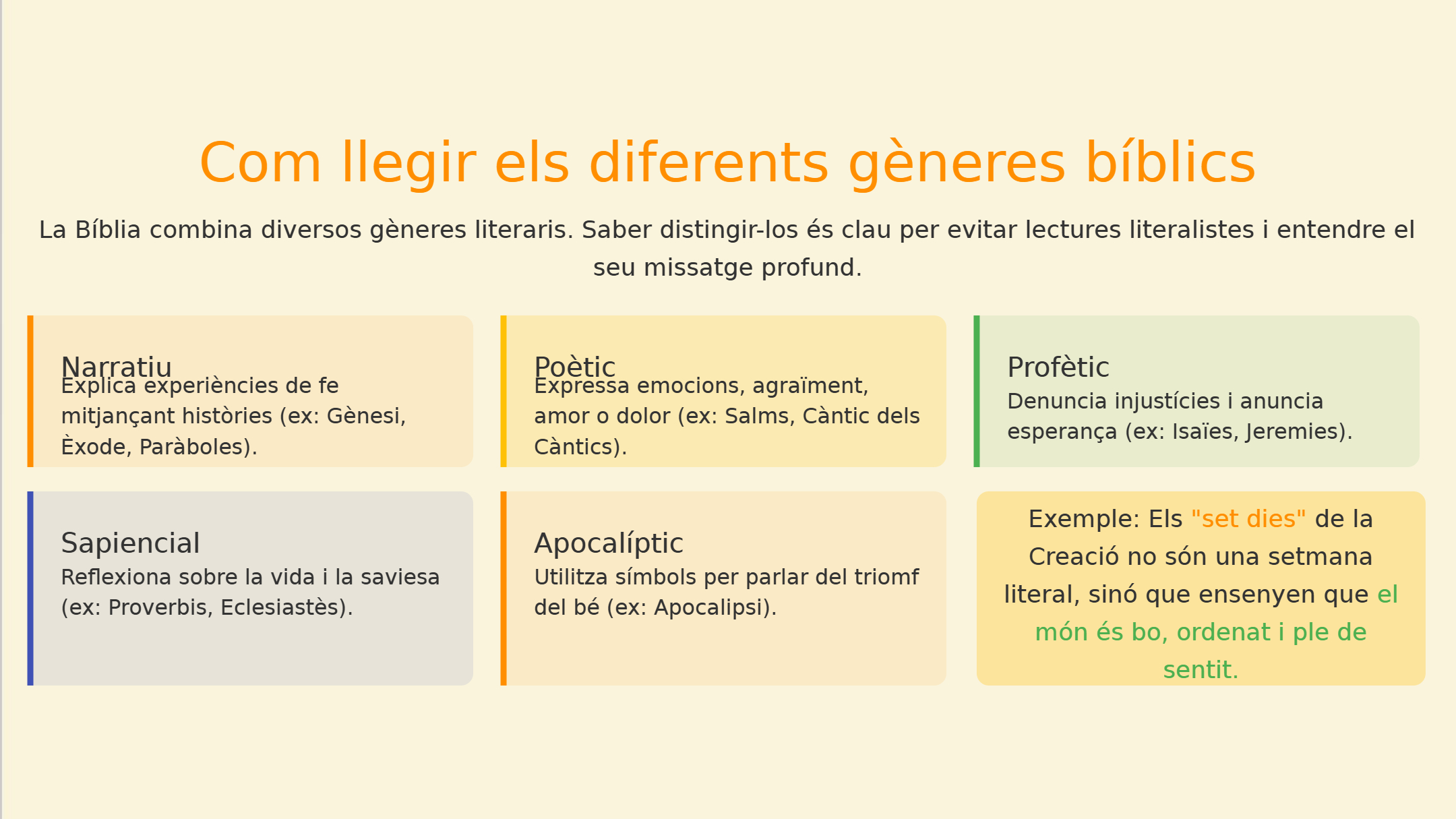 Com llegir els diferents gèneres bíblics

La Bíblia combina diversos gèneres literaris. Saber distingir-los és clau per evitar lectures literalistes i entendre el seu missatge profund.

Narratiu
Explica experiències de fe mitjançant històries (ex: Gènesi, Èxode, Paràboles).

Poètic
Expressa emocions, agraïment, amor o dolor (ex: Salms, Càntic dels Càntics).

Profètic
Denuncia injustícies i anuncia esperança (ex: Isaïes, Jeremies).

Sapiencial
Reflexiona sobre la vida i la saviesa (ex: Proverbis, Eclesiastès).

Apocalíptic
Utilitza símbols per parlar del triomf del bé (ex: Apocalipsi).

Exemple: Els "set dies" de la Creació no són una setmana literal, sinó que ensenyen que el món és bo, ordenat i ple de sentit.